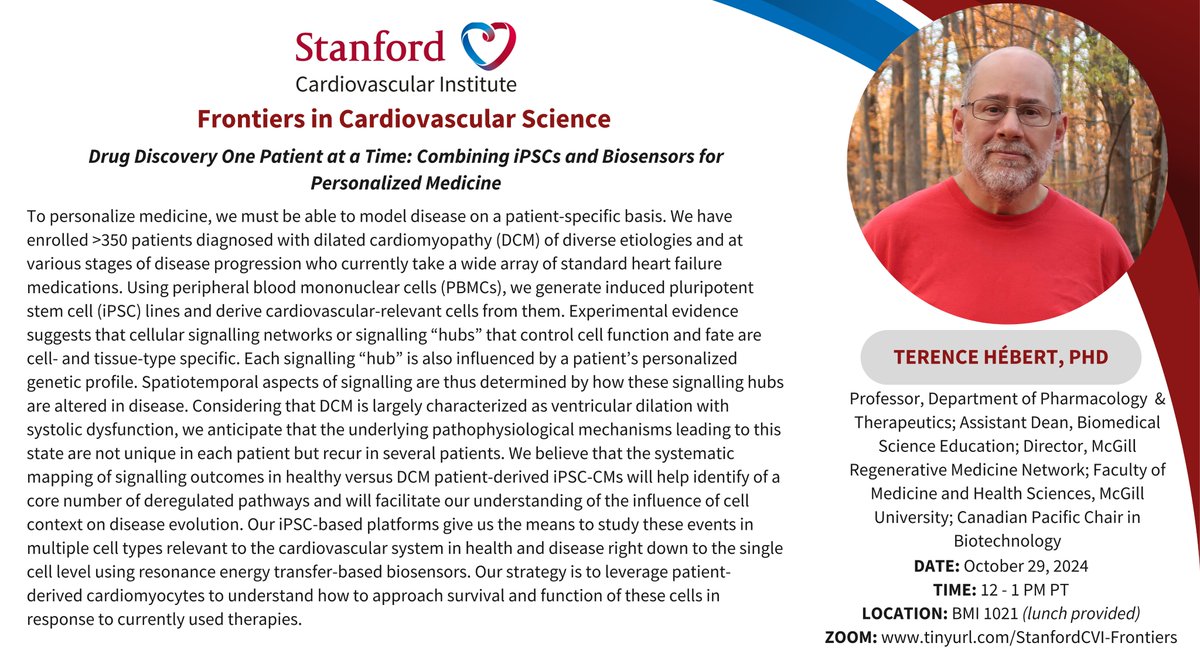 Stanford
Cardiovascular Institute

Frontiers in Cardiovascular Science

Drug Discovery One Patient at a Time: Combining iPSCs and Biosensors for Personalized Medicine

To personalize medicine, we must be able to model disease on a patient-specific basis. We have enrolled >350 patients diagnosed with dilated cardiomyopathy (DCM) of diverse etiologies and at various stages of disease progression who currently take a wide array of standard heart failure medications. Using peripheral blood mononuclear cells (PBMCs), we generate induced pluripotent stem cell (iPSC) lines and derive cardiovascular-relevant cells from them. Experimental evidence suggests that cellular signalling networks or signalling "hubs" that control cell function and fate are cell- and tissue-type specific. Each signalling "hub" is also influenced by a patient's personalized genetic profile. Spatiotemporal aspects of signalling are thus determined by how these signalling hubs are altered in disease. Considering that DCM is largely characterized as ventricular dilation with systolic dysfunction, we anticipate that the underlying pathophysiological mechanisms leading to this state are not unique in each patient but recur in several patients. We believe that the systematic mapping of signalling outcomes in healthy versus DCM patient-derived iPSC-CMs will help identify of a core number of deregulated pathways and will facilitate our understanding of the influence of cell context on disease evolution. Our iPSC-based platforms give us the means to study these events in multiple cell types relevant to the cardiovascular system in health and disease right down to the single cell level using resonance energy transfer-based biosensors. Our strategy is to leverage patient-derived cardiomyocytes to understand how to approach survival and function of these cells in response to currently used therapies.

TERENCE HÉBERT, PHD

Professor, Department of Pharmacology & Therapeutics; Assistant Dean, Biomedical Science Education; Director, McGill Regenerative Medicine Network; Faculty of Medicine and Health Sciences, McGill University; Canadian Pacific Chair in Biotechnology
DATE: October 29, 2024
TIME: 12 - 1 PM PT
LOCATION: BMI 1021 (lunch provided)
ZOOM: www.tinyurl.com/StanfordCVI-Frontiers